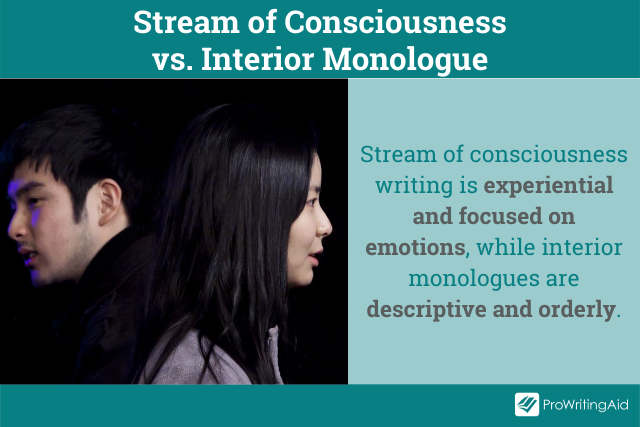 Stream of Consciousness vs. Interior Monologue

Stream of consciousness writing is experiential and focused on emotions, while interior monologues are descriptive and orderly.

ProWritingAid